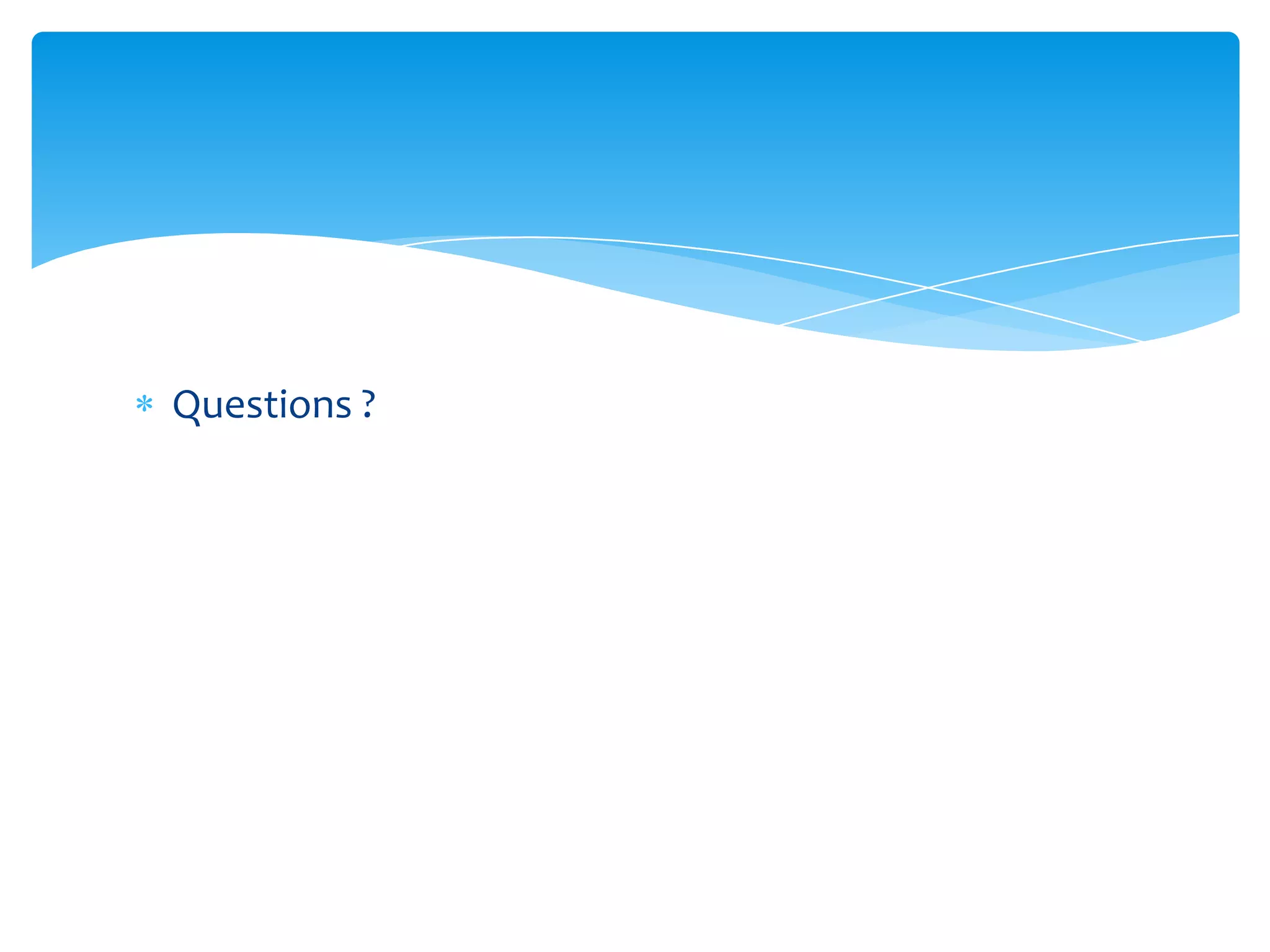 * Questions ?